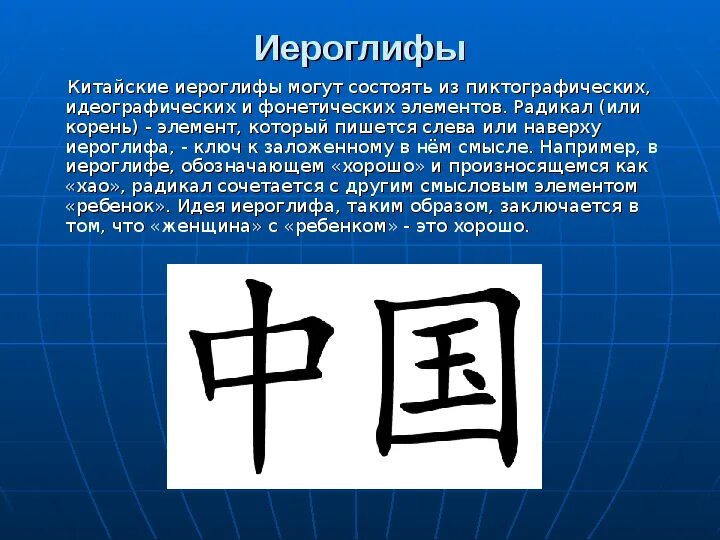 Иероглифы

Китайские иероглифы могут состоять из пиктографических, идеографических и фонетических элементов. Радикал (или корень) - элемент, который пишется слева или наверху иероглифа, - ключ к заложенному в нём смысле. Например, в иероглифе, обозначающем «хорошо» и произносящемся как «хао», радикал сочетается с другим смысловым элементом «ребенок». Идея иероглифа, таким образом, заключается в том, что «женщина» с «ребенком» - это хорошо.

中国